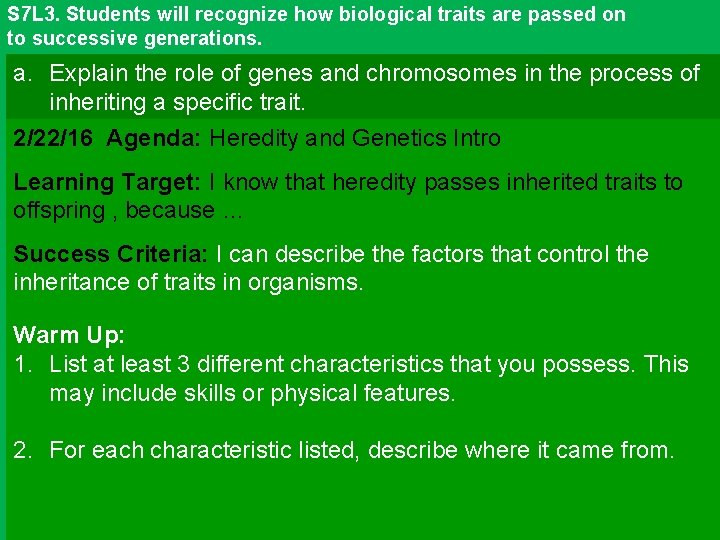 S7L3. Students will recognize how biological traits are passed on to successive generations.

a. Explain the role of genes and chromosomes in the process of inheriting a specific trait.

2/22/16 Agenda: Heredity and Genetics Intro

Learning Target: I know that heredity passes inherited traits to offspring , because ...

Success Criteria: I can describe the factors that control the inheritance of traits in organisms.

Warm Up:
1. List at least 3 different characteristics that you possess. This may include skills or physical features.

2. For each characteristic listed, describe where it came from.